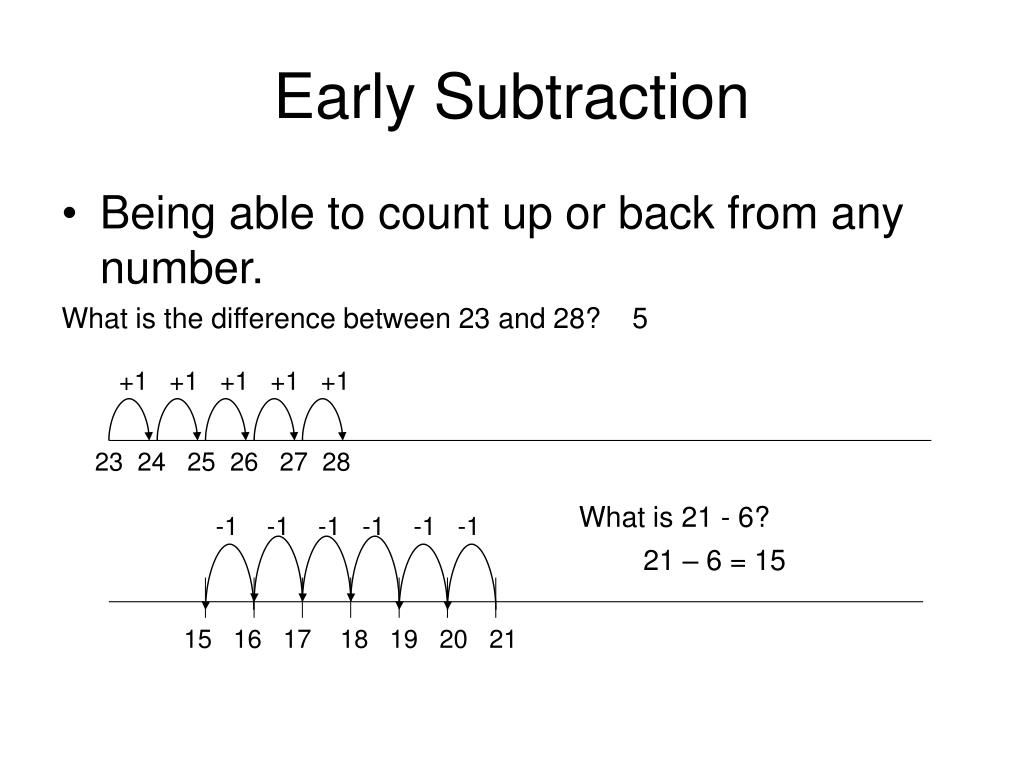 Early Subtraction

• Being able to count up or back from any number.

What is the difference between 23 and 28? 5

+1 +1 +1 +1 +1

23 24 25 26 27 28

-1 -1 -1 -1 -1 -1

What is 21 - 6?

21 – 6 = 15

15 16 17 18 19 20 21